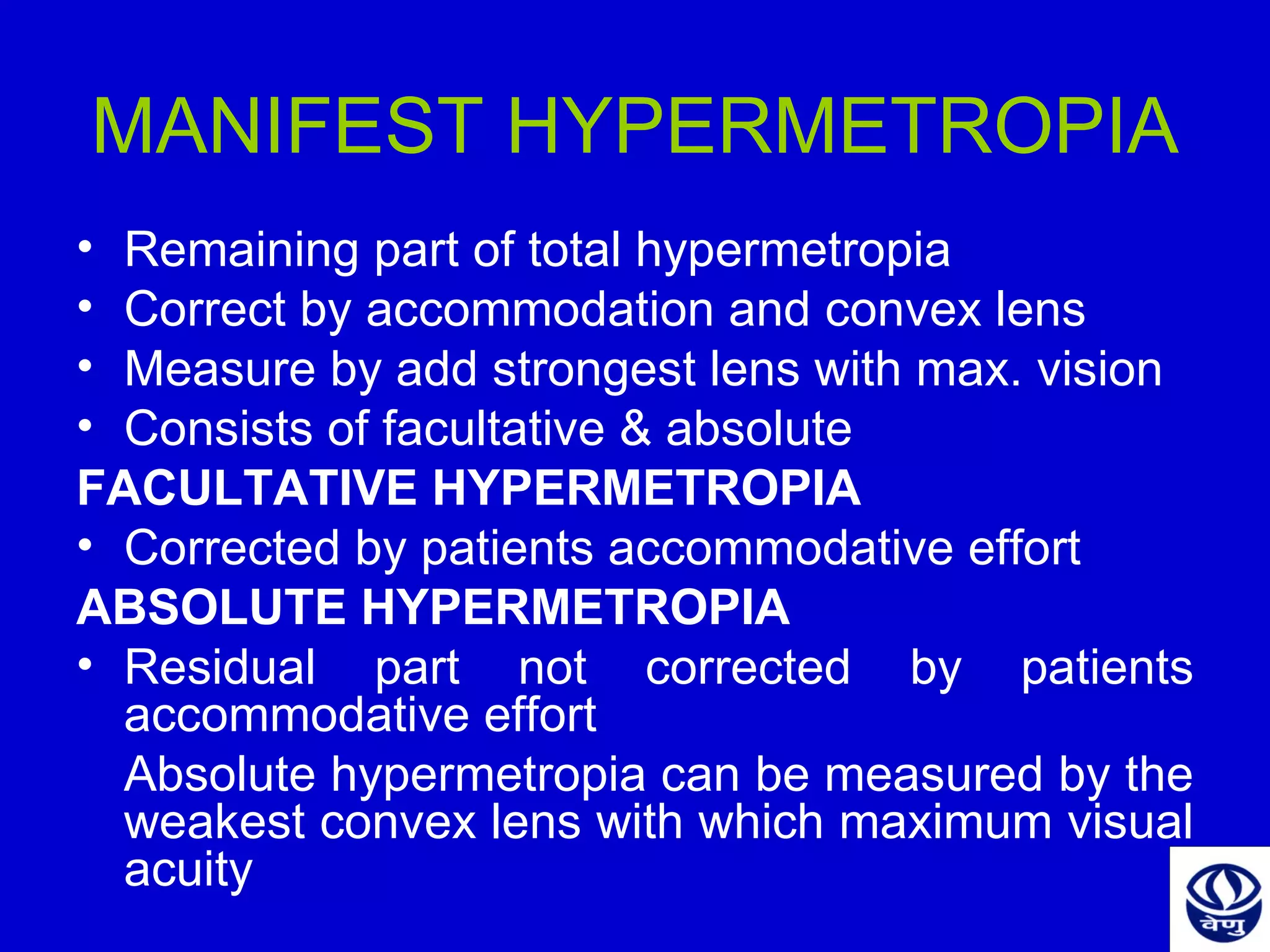 MANIFEST HYPERMETROPIA

• Remaining part of total hypermetropia
• Correct by accommodation and convex lens
• Measure by add strongest lens with max. vision
• Consists of facultative & absolute

FACULTATIVE HYPERMETROPIA

• Corrected by patients accommodative effort

ABSOLUTE HYPERMETROPIA

• Residual part not corrected by patients accommodative effort

Absolute hypermetropia can be measured by the weakest convex lens with which maximum visual acuity

वेणु